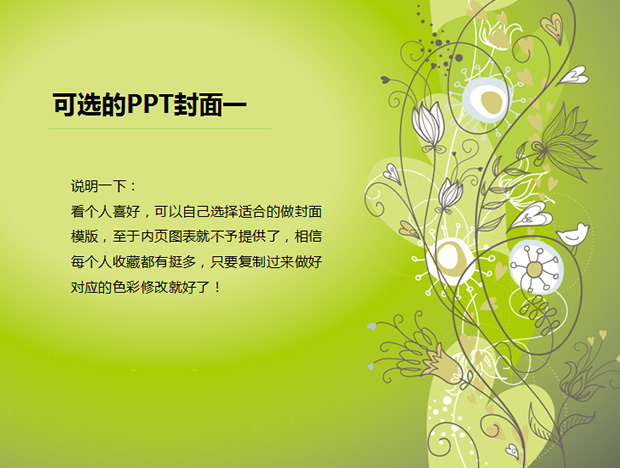 可选的PPT封面一

说明一下：
看个人喜好，可以自己选择适合的做封面模版，至于内页图表就不予提供了，相信每个人收藏都有挺多，只要复制过来做好对应的色彩修改就好了！